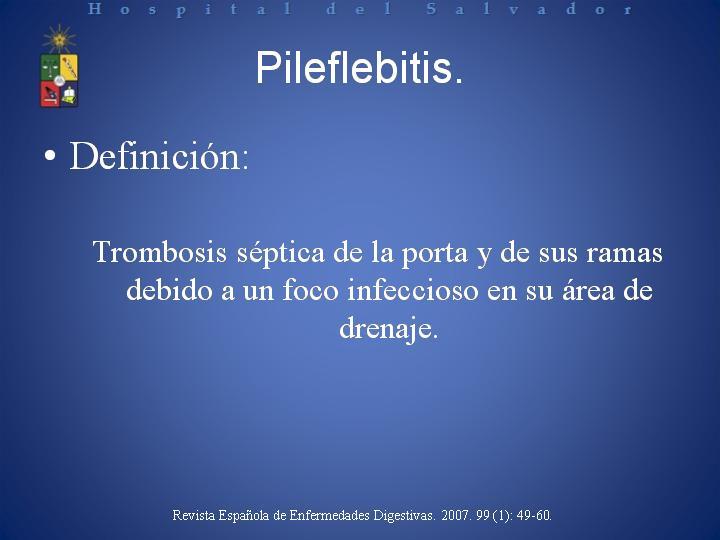 Hospital del Salvador

Pileflebitis.

• Definición:

Trombosis séptica de la porta y de sus ramas debido a un foco infeccioso en su área de drenaje.

Revista Española de Enfermedades Digestivas. 2007. 99 (1): 49-60.